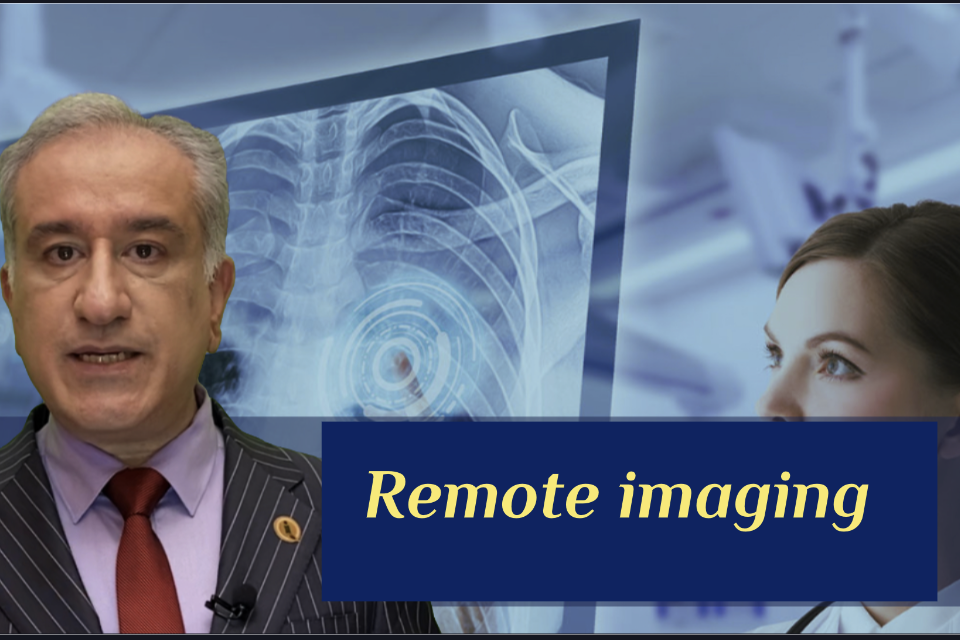 Remote imaging